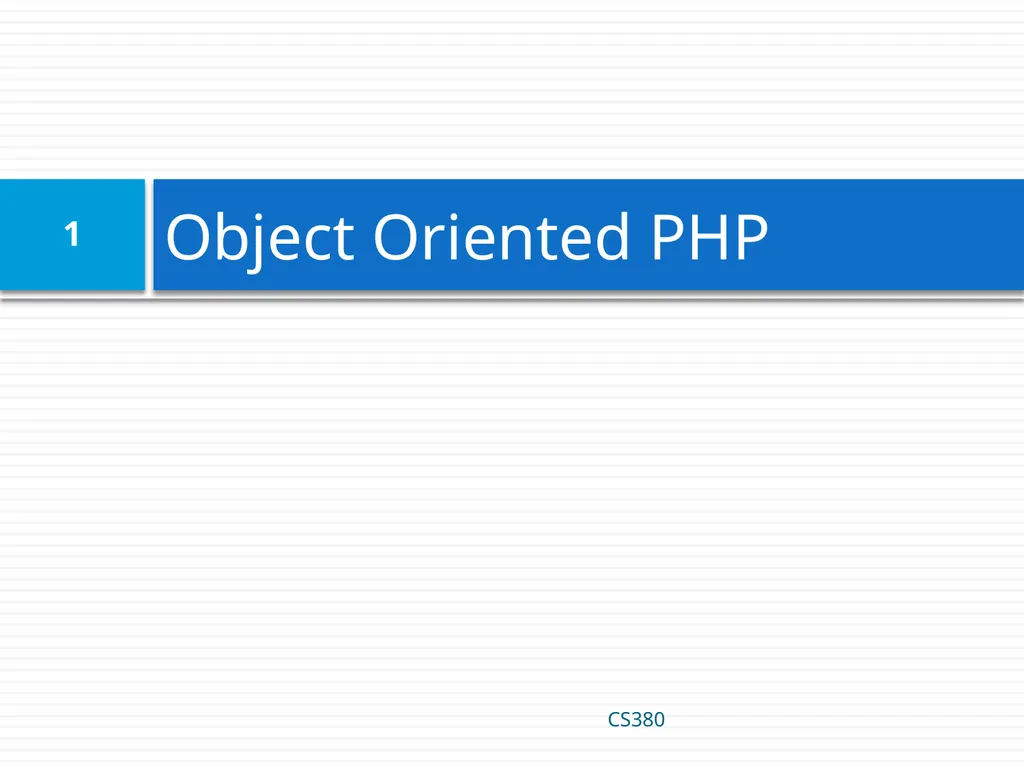 1

Object Oriented PHP

CS380